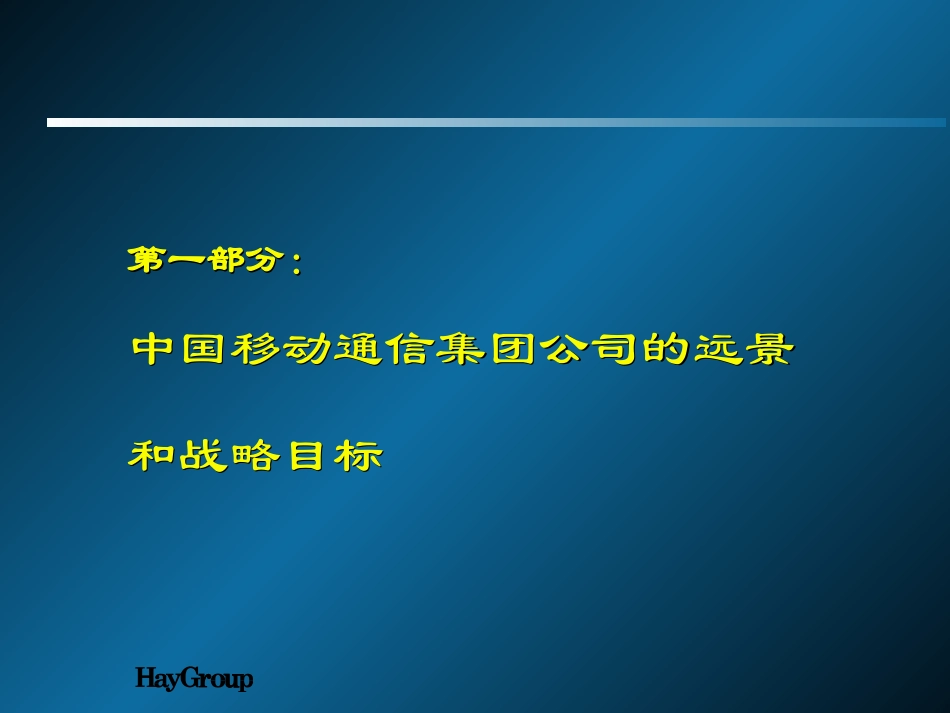 第一部分：

中国移动通信集团公司的远景

和战略目标

HayGroup